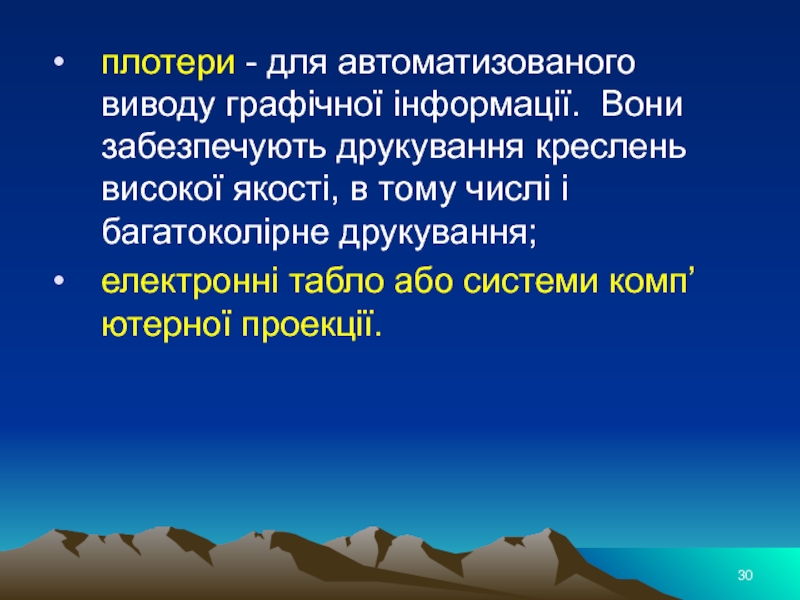 • плотери - для автоматизованого виводу графічної інформації. Вони забезпечують друкування креслень високої якості, в тому числі і багатоколірне друкування;

• електронні табло або системи комп’ютерної проекції.

30